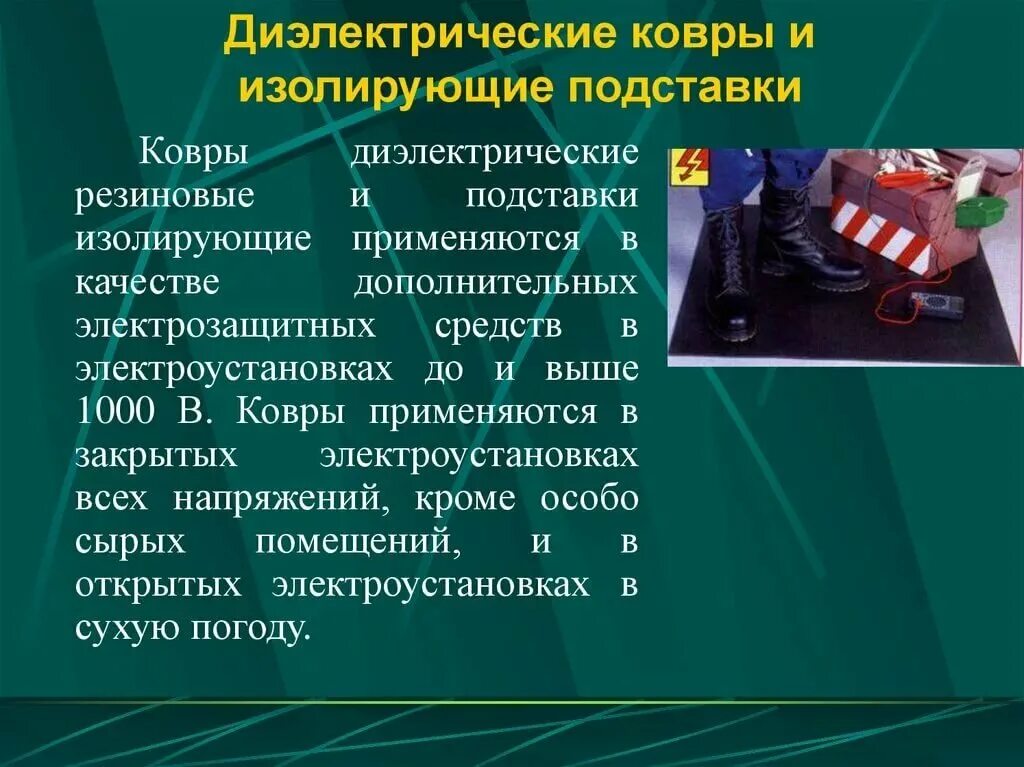 Диэлектрические ковры и изолирующие подставки

Ковры диэлектрические резиновые и подставки изолирующие применяются в качестве дополнительных электрозащитных средств в электроустановках до и выше 1000 В. Ковры применяются в закрытых электроустановках всех напряжений, кроме особо сырых помещений, и в открытых электроустановках в сухую погоду.